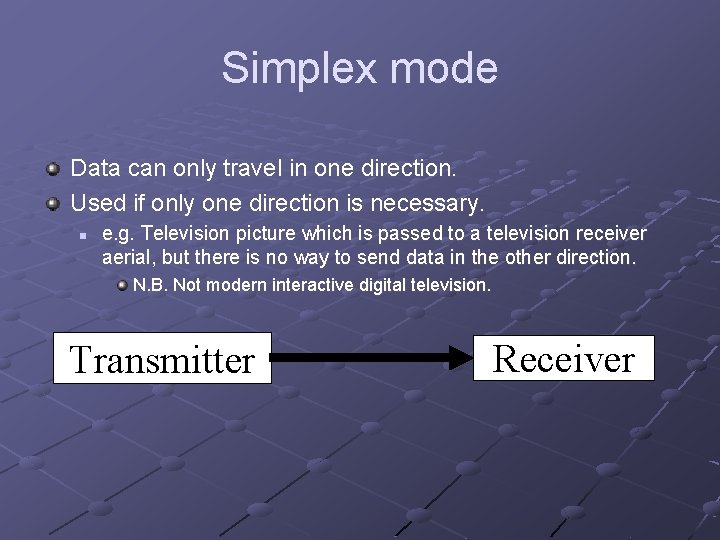 Simplex mode

Data can only travel in one direction.

Used if only one direction is necessary.

e.g. Television picture which is passed to a television receiver aerial, but there is no way to send data in the other direction.

N.B. Not modern interactive digital television.

Transmitter

Receiver